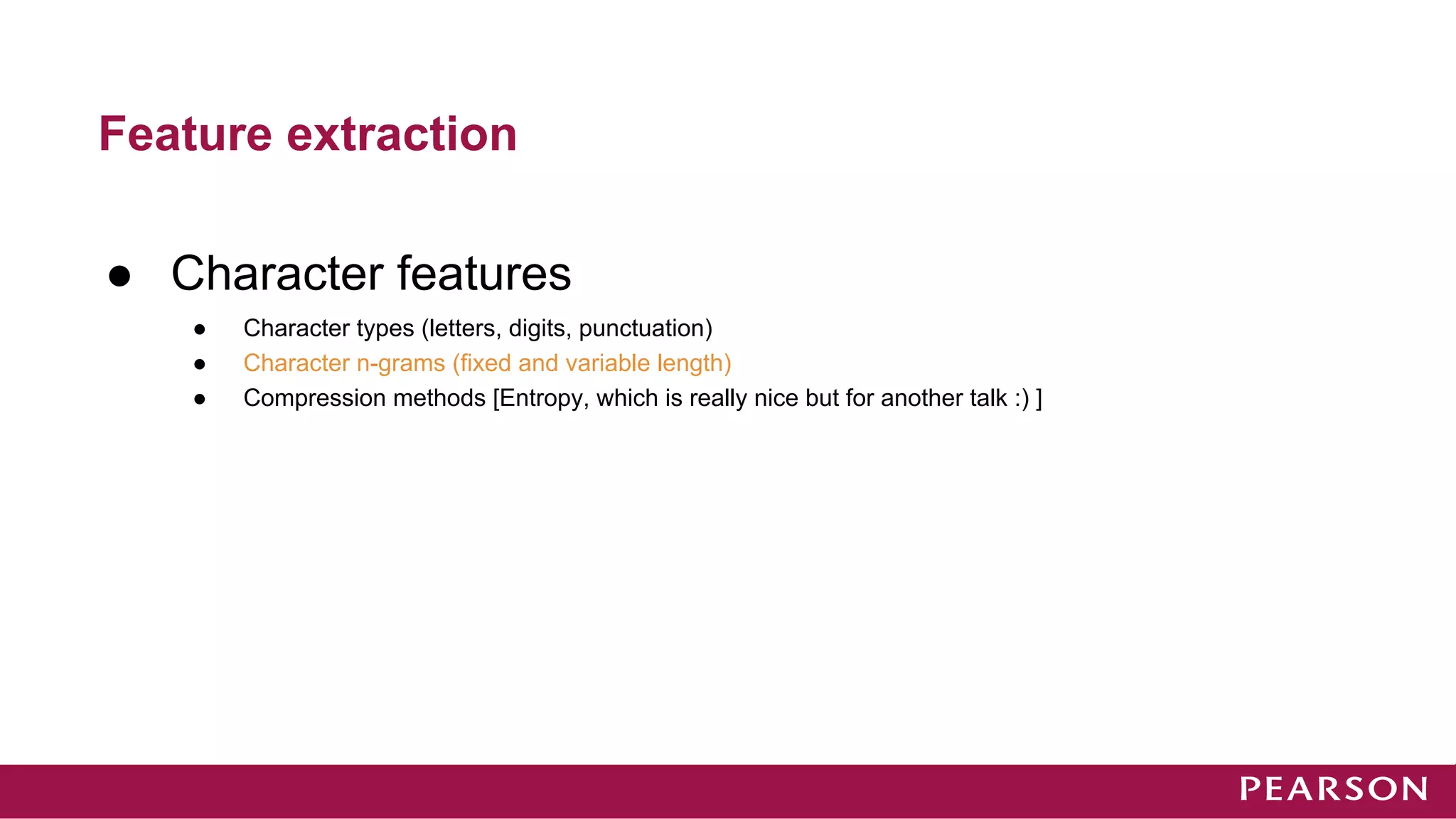 Feature extraction

● Character features
  ● Character types (letters, digits, punctuation)
  ● Character n-grams (fixed and variable length)
  ● Compression methods [Entropy, which is really nice but for another talk :) ]

PEARSON